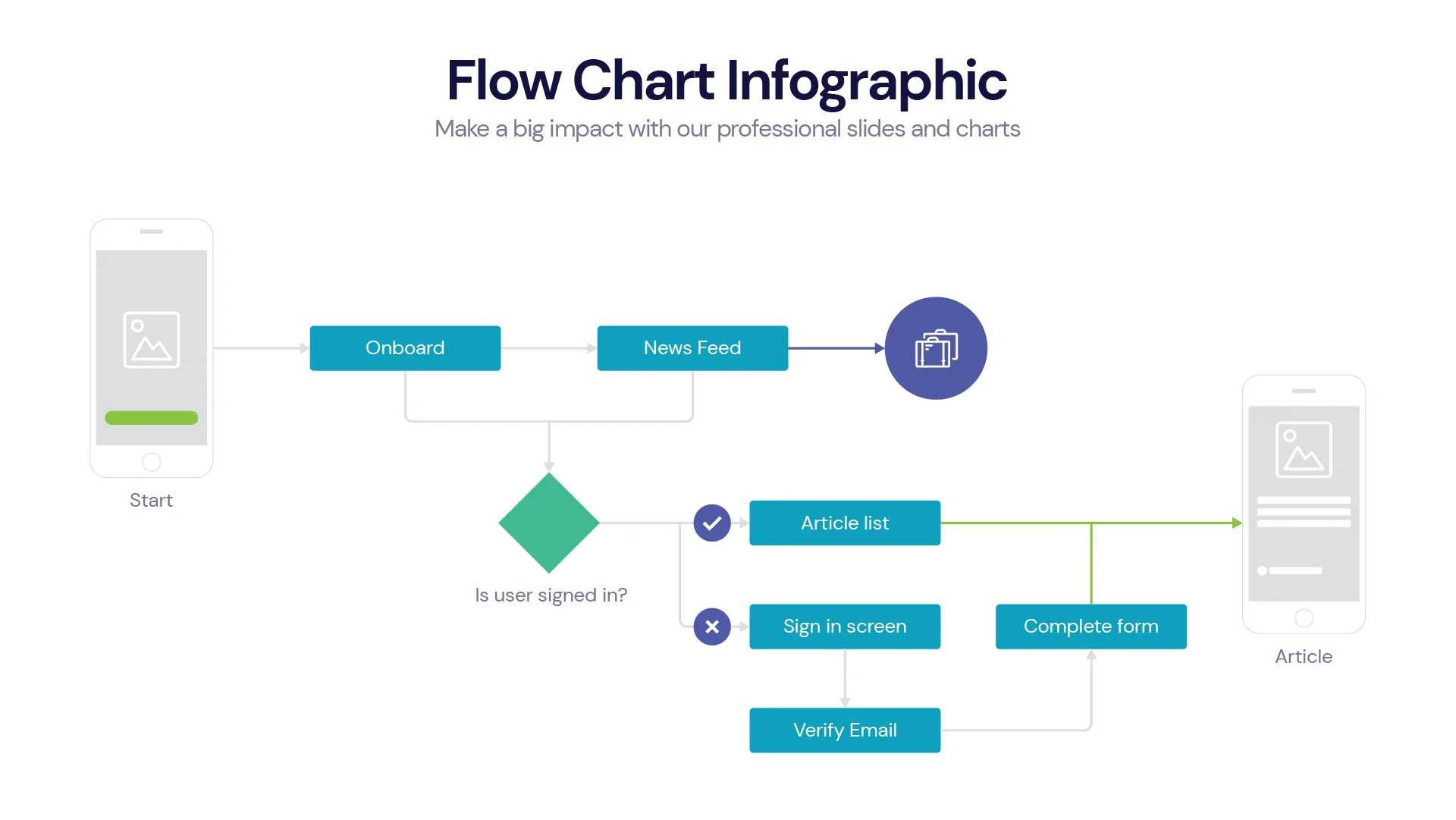 Flow Chart Infographic

Make a big impact with our professional slides and charts

Start

Onboard

News Feed

Is user signed in?

Article list

Sign in screen

Complete form

Verify Email

Article